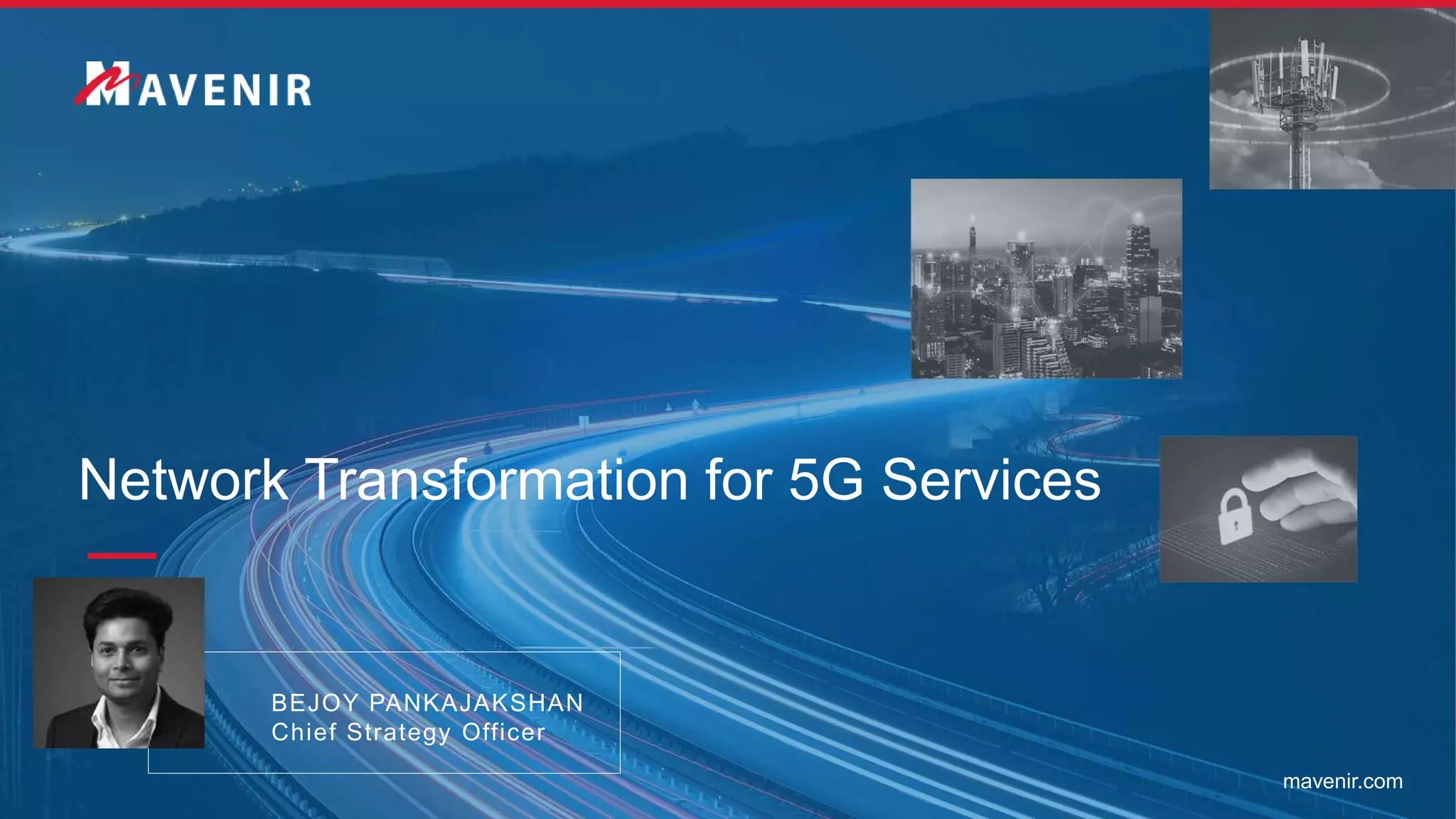 MAVENIR

Network Transformation for 5G Services

BEJOY PANKAJAKSHAN
Chief Strategy Officer

mavenir.com